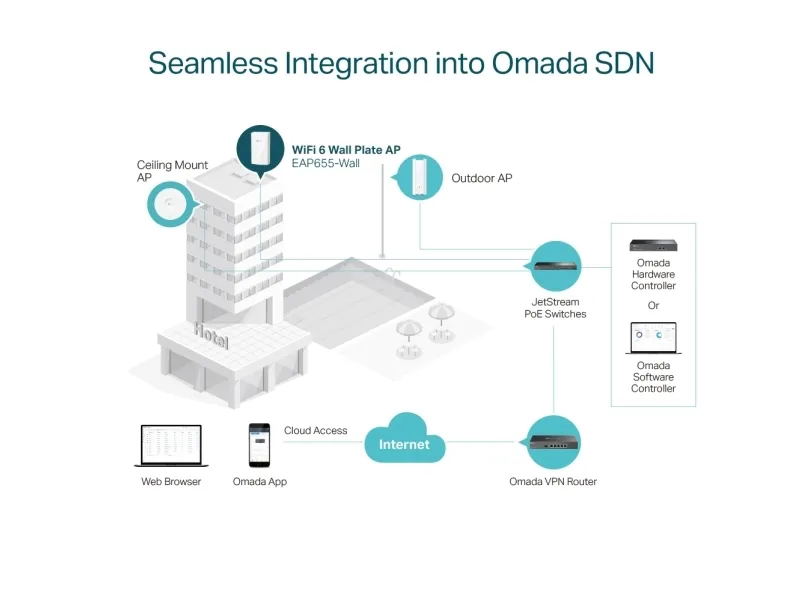 Seamless Integration into Omada SDN

Ceiling Mount AP

WiFi 6 Wall Plate AP
EAP655-Wall

Outdoor AP

Hotel

JetStream PoE Switches

Omada Hardware Controller

Or

Omada Software Controller

Web Browser

Omada App

Cloud Access

Internet

Omada VPN Router